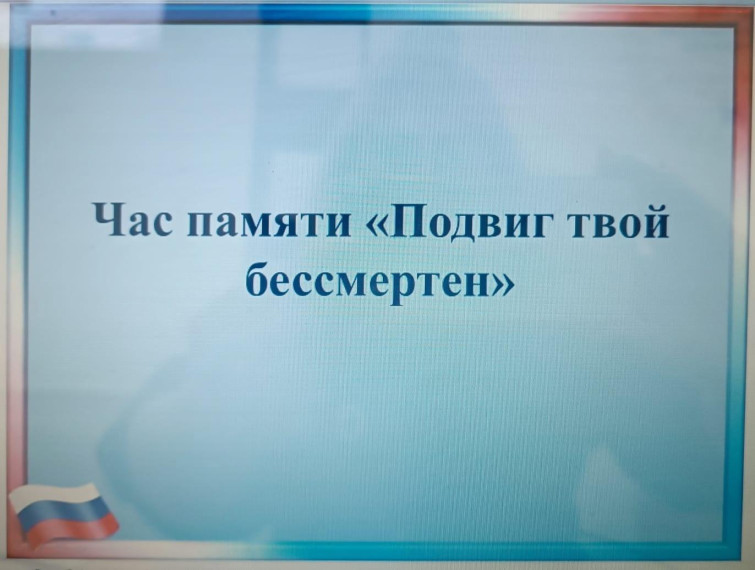 Час памяти «Подвиг твой бессмертен»